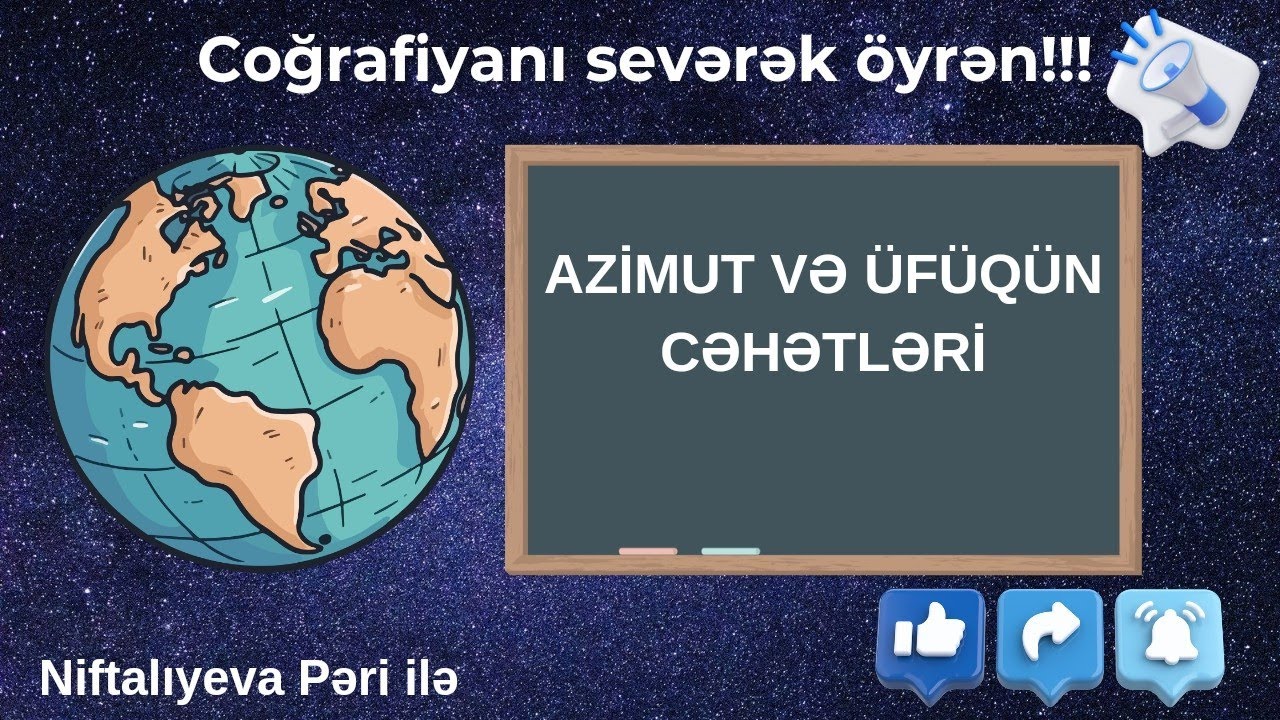 Coğrafiyanı sevərək öyrən!!!

AZİMUT VƏ ÜFÜQÜN CƏHƏTLƏRİ

Niftalıyeva Pəri ilə